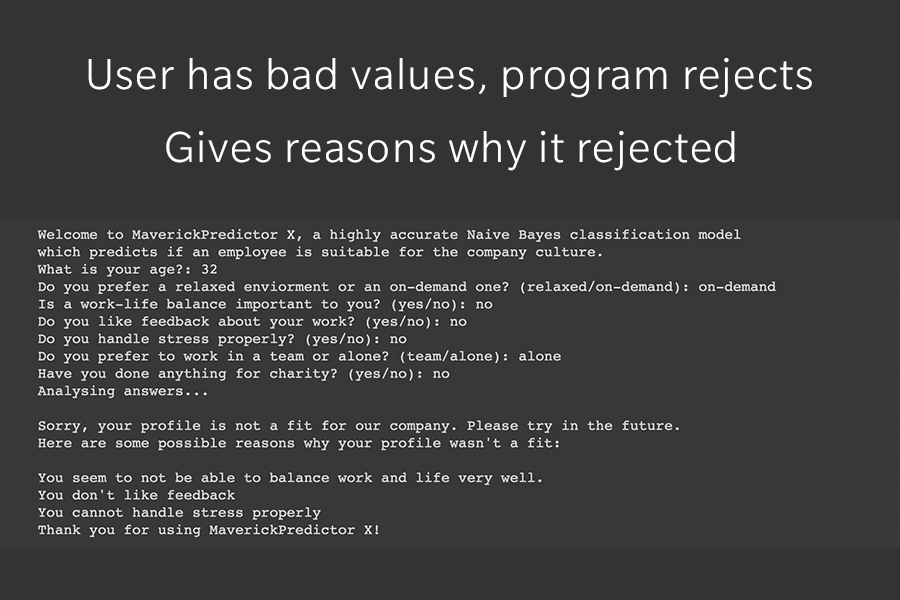 User has bad values, program rejects

Gives reasons why it rejected

Welcome to MaverickPredictor X, a highly accurate Naive Bayes classification model which predicts if an employee is suitable for the company culture.
What is your age?: 32
Do you prefer a relaxed enviorment or an on-demand one? (relaxed/on-demand): on-demand
Is a work-life balance important to you? (yes/no): no
Do you like feedback about your work? (yes/no): no
Do you handle stress properly? (yes/no): no
Do you prefer to work in a team or alone? (team/alone): alone
Have you done anything for charity? (yes/no): no
Analysing answers...

Sorry, your profile is not a fit for our company. Please try in the future.
Here are some possible reasons why your profile wasn't a fit:

You seem to not be able to balance work and life very well.
You don't like feedback
You cannot handle stress properly
Thank you for using MaverickPredictor X!